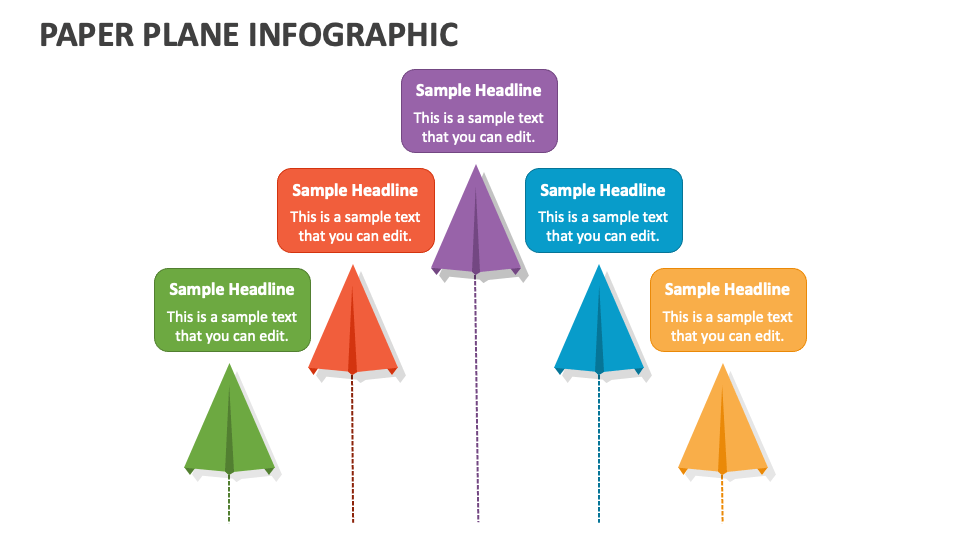 PAPER PLANE INFOGRAPHIC

Sample Headline
This is a sample text that you can edit.

Sample Headline
This is a sample text that you can edit.

Sample Headline
This is a sample text that you can edit.

Sample Headline
This is a sample text that you can edit.

Sample Headline
This is a sample text that you can edit.